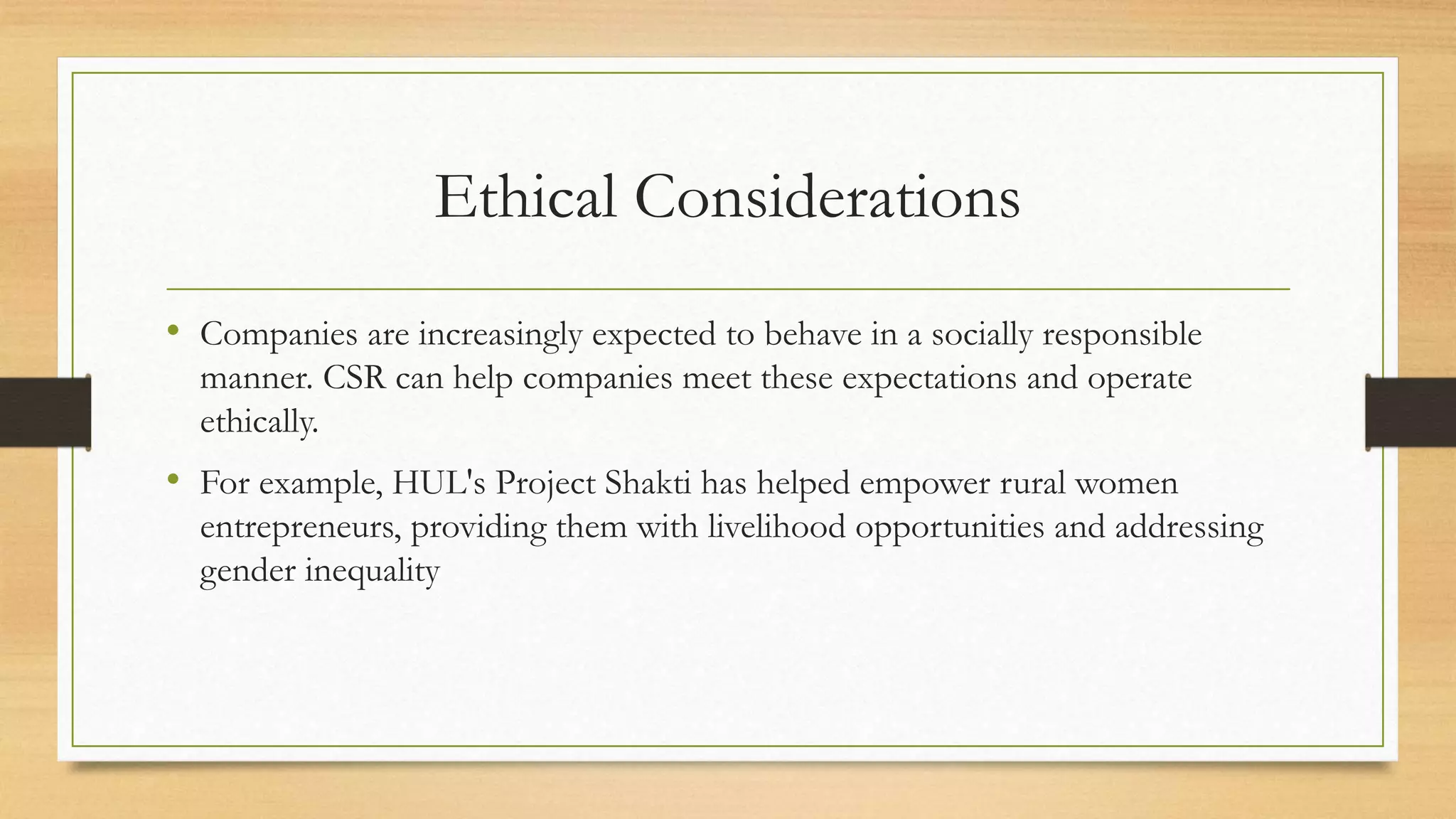 Ethical Considerations

• Companies are increasingly expected to behave in a socially responsible manner. CSR can help companies meet these expectations and operate ethically.

• For example, HUL's Project Shakti has helped empower rural women entrepreneurs, providing them with livelihood opportunities and addressing gender inequality